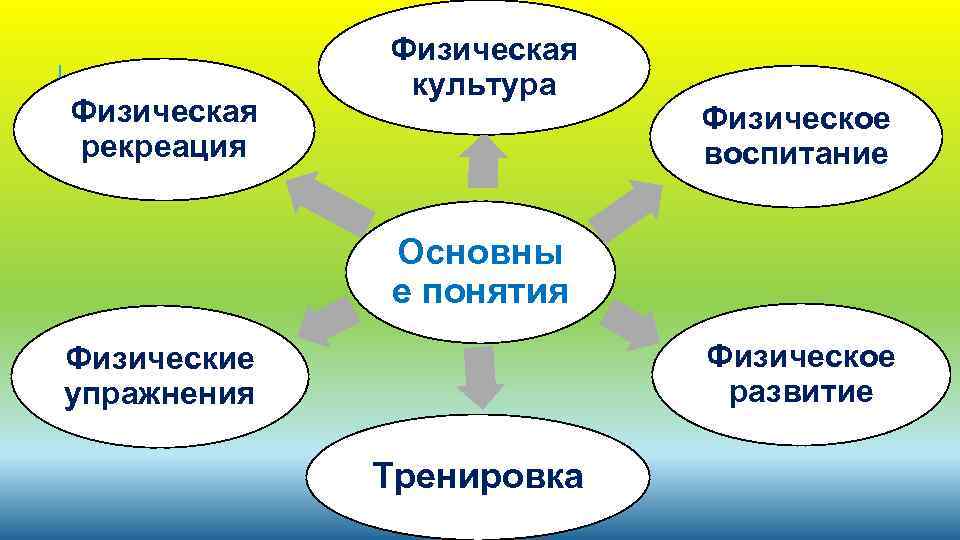 Физическая культура

Физическая рекреация

Физическое воспитание

Основны е понятия

Физические упражнения

Физическое развитие

Тренировка